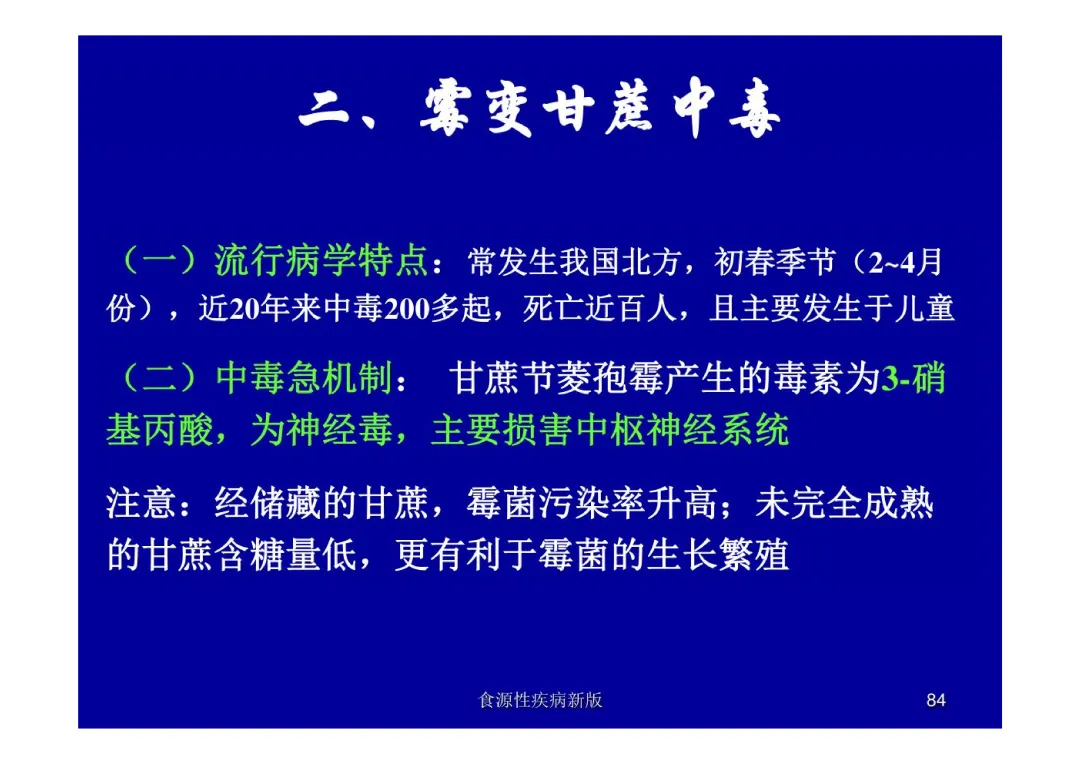 二、霉变甘蔗中毒

（一）流行病学特点：常发生我国北方，初春季节（2~4月份），近20年来中毒200多起，死亡近百人，且主要发生于儿童

（二）中毒急机制： 甘蔗节菱孢霉产生的毒素为3-硝基丙酸，为神经毒，主要损害中枢神经系统

注意：经储藏的甘蔗，霉菌污染率升高；未完全成熟的甘蔗含糖量低，更有利于霉菌的生长繁殖

食源性疾病新版

84